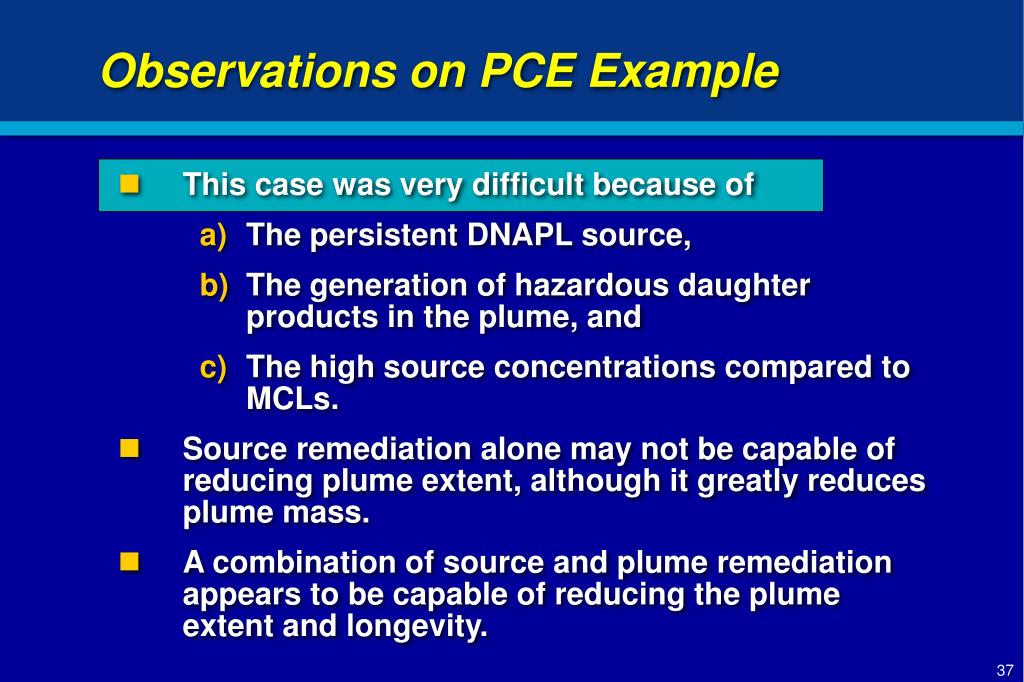 Observations on PCE Example

This case was very difficult because of

a) The persistent DNAPL source,

b) The generation of hazardous daughter products in the plume, and

c) The high source concentrations compared to MCLs.

Source remediation alone may not be capable of reducing plume extent, although it greatly reduces plume mass.

A combination of source and plume remediation appears to be capable of reducing the plume extent and longevity.

37